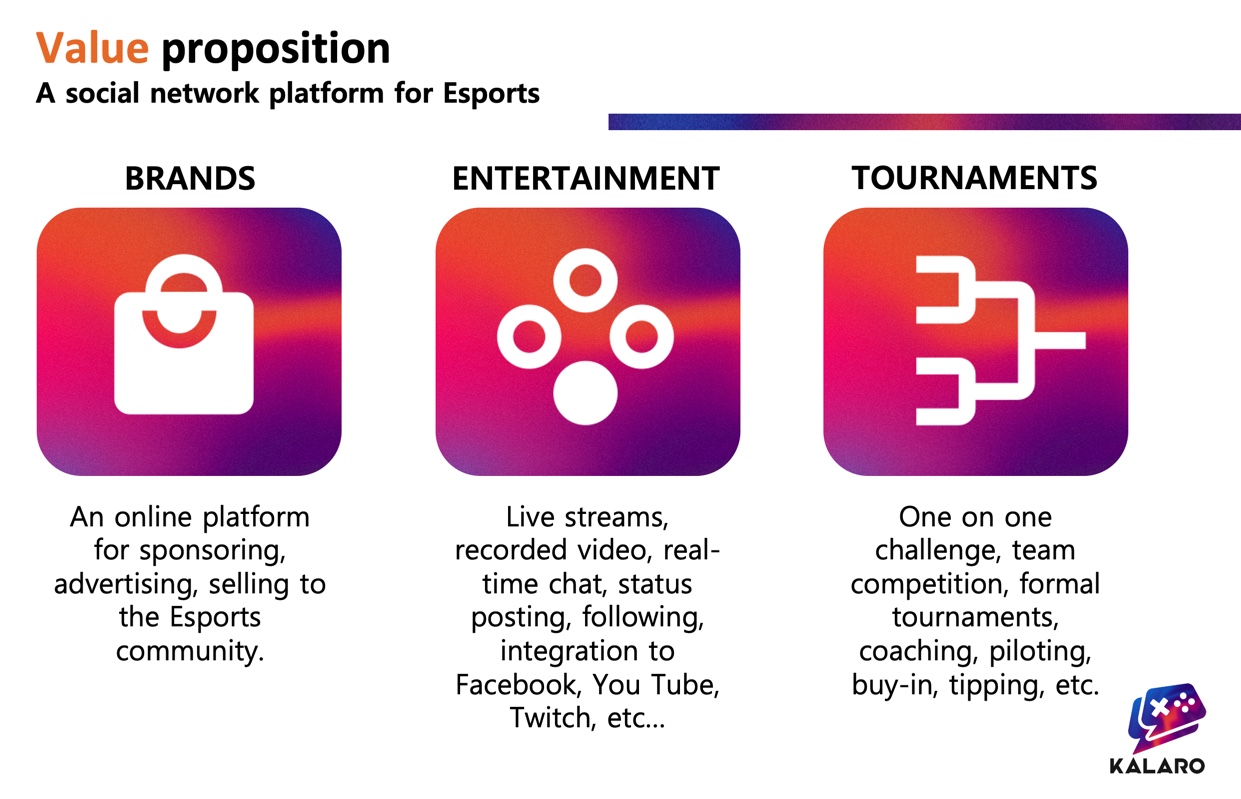 Value proposition
A social network platform for Esports

BRANDS

An online platform for sponsoring, advertising, selling to the Esports community.

ENTERTAINMENT

Live streams, recorded video, real-time chat, status posting, following, integration to Facebook, You Tube, Twitch, etc…

TOURNAMENTS

One on one challenge, team competition, formal tournaments, coaching, piloting, buy-in, tipping, etc.

KALARO